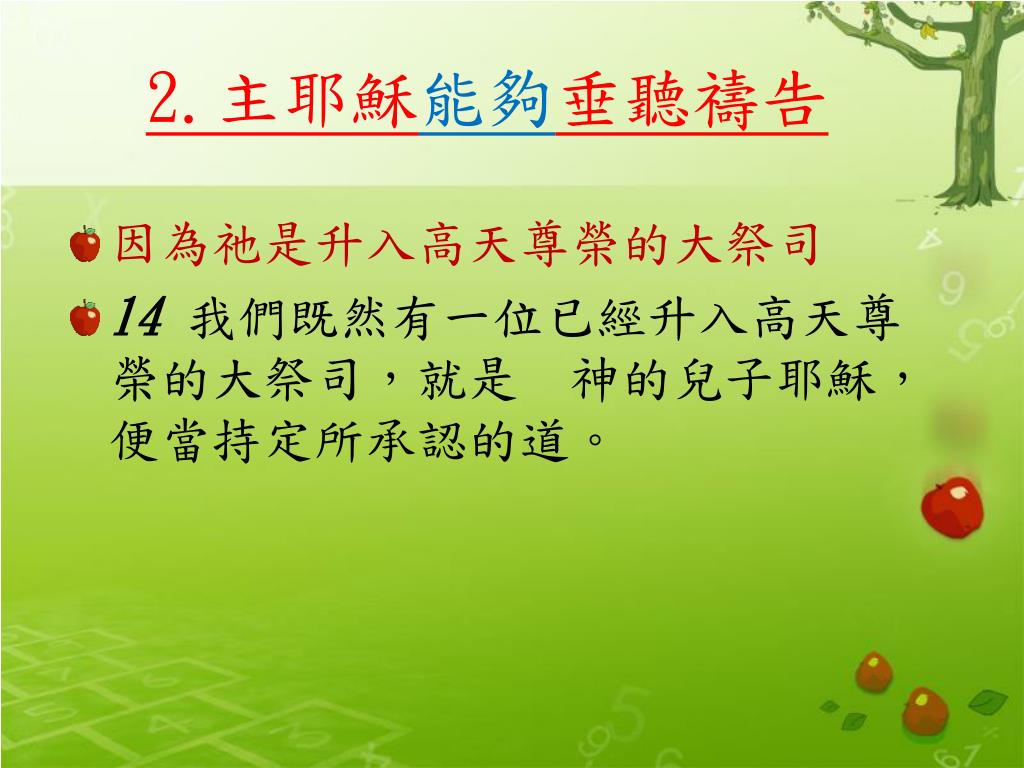 2. 主耶穌能夠垂聽禱告

因為祂是升入高天尊榮的大祭司

14 我們既然有一位已經升入高天尊榮的大祭司，就是　神的兒子耶穌，便當持定所承認的道。